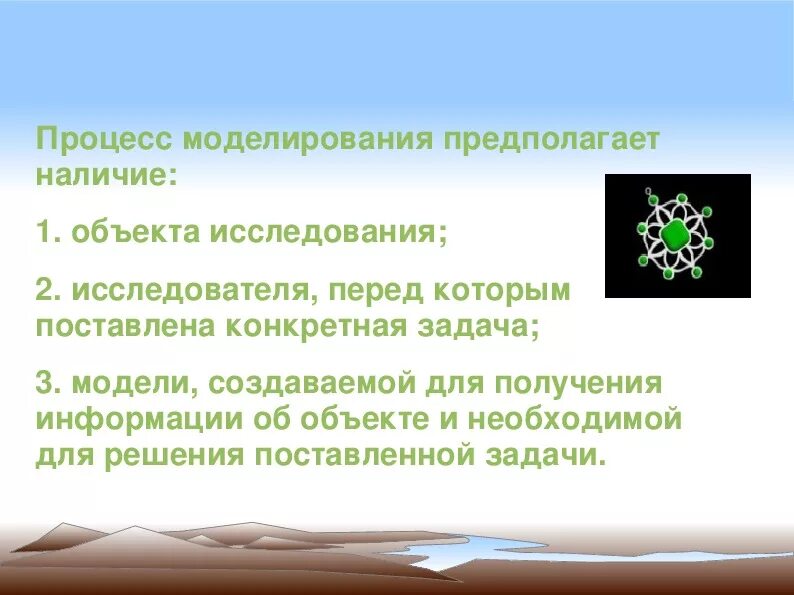 Процесс моделирования предполагает наличие:

1. объекта исследования;

2. исследователя, перед которым поставлена конкретная задача;

3. модели, создаваемой для получения информации об объекте и необходимой для решения поставленной задачи.